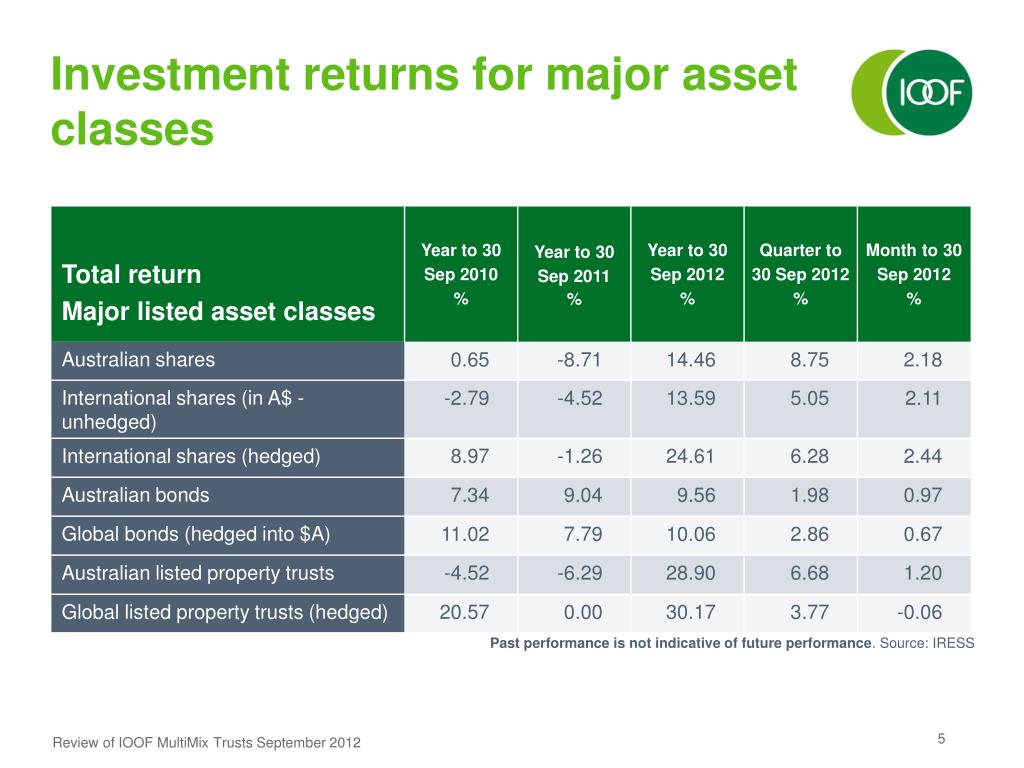 Investment returns for major asset classes

IOOF

| Total return Major listed asset classes | Year to 30 Sep 2010 % | Year to 30 Sep 2011 % | Year to 30 Sep 2012 % | Quarter to 30 Sep 2012 % | Month to 30 Sep 2012 % |
|---|---|---|---|---|---|
| Australian shares | 0.65 | -8.71 | 14.46 | 8.75 | 2.18 |
| International shares (in A$ - unhedged) | -2.79 | -4.52 | 13.59 | 5.05 | 2.11 |
| International shares (hedged) | 8.97 | -1.26 | 24.61 | 6.28 | 2.44 |
| Australian bonds | 7.34 | 9.04 | 9.56 | 1.98 | 0.97 |
| Global bonds (hedged into $A) | 11.02 | 7.79 | 10.06 | 2.86 | 0.67 |
| Australian listed property trusts | -4.52 | -6.29 | 28.90 | 6.68 | 1.20 |
| Global listed property trusts (hedged) | 20.57 | 0.00 | 30.17 | 3.77 | -0.06 |

Past performance is not indicative of future performance. Source: IRESS

Review of IOOF MultiMix Trusts September 2012

5